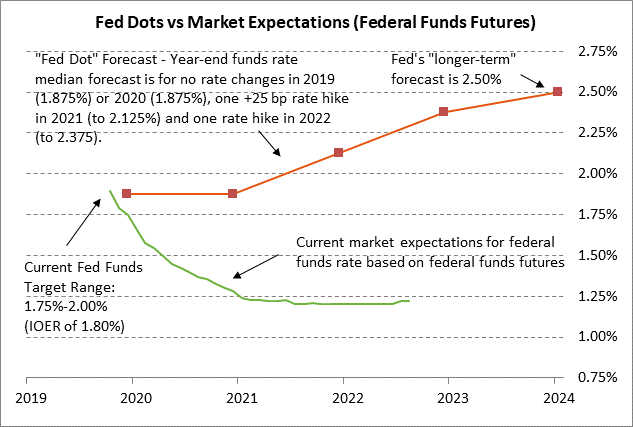 Fed Dots vs Market Expectations (Federal Funds Futures)

"Fed Dot" Forecast - Year-end funds rate median forecast is for no rate changes in 2019 (1.875%) or 2020 (1.875%), one +25 bp rate hike in 2021 (to 2.125%) and one rate hike in 2022 (to 2.375).

Fed's "longer-term" forecast is 2.50%

Current market expectations for federal funds rate based on federal funds futures

Current Fed Funds Target Range: 1.75%-2.00% (IOER of 1.80%)

2.75%
2.50%
2.25%
2.00%
1.75%
1.50%
1.25%
1.00%
0.75%

2019
2020
2021
2022
2023
2024